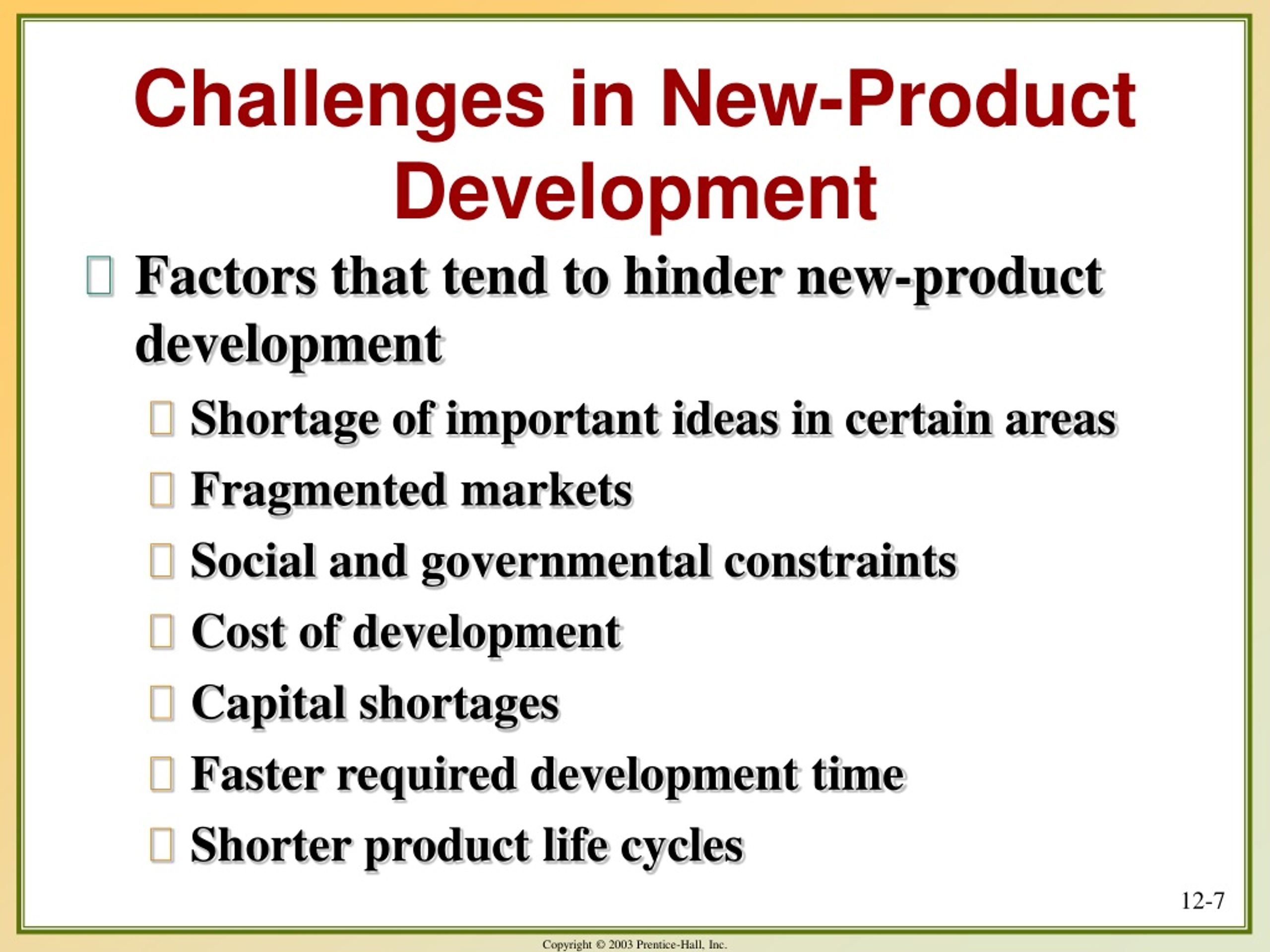 Challenges in New-Product Development

Factors that tend to hinder new-product development

Shortage of important ideas in certain areas

Fragmented markets

Social and governmental constraints

Cost of development

Capital shortages

Faster required development time

Shorter product life cycles

12-7

Copyright © 2003 Prentice-Hall, Inc.